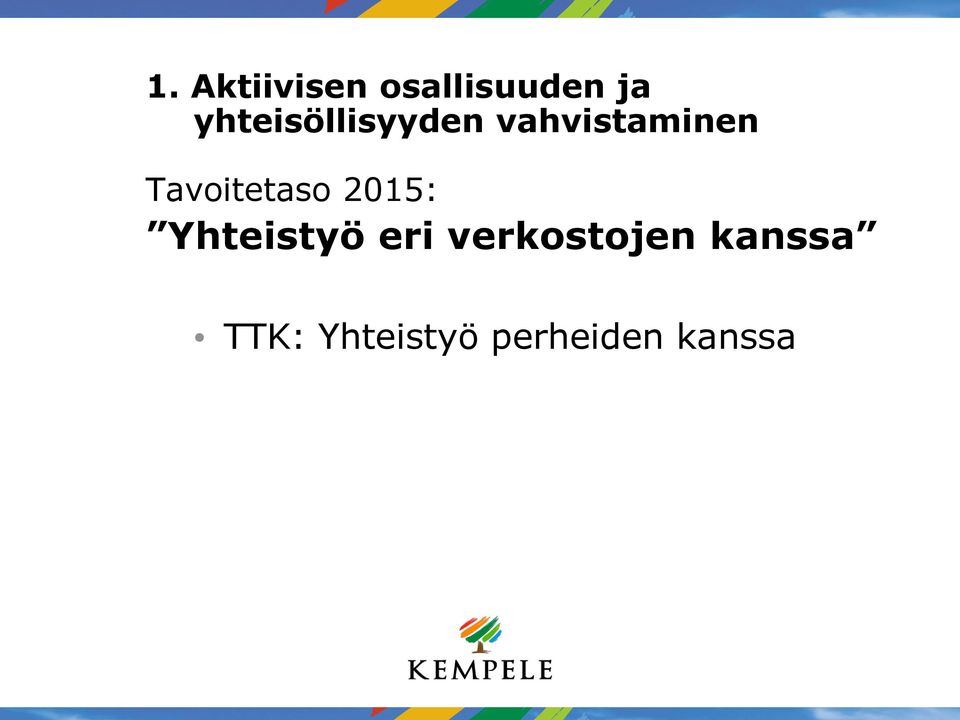 1. Aktiivisen osallisuuden ja yhteisöllisyyden vahvistaminen

Tavoitetaso 2015:

”Yhteistyö eri verkostojen kanssa”

• TTK: Yhteistyö perheiden kanssa

KEMPELE